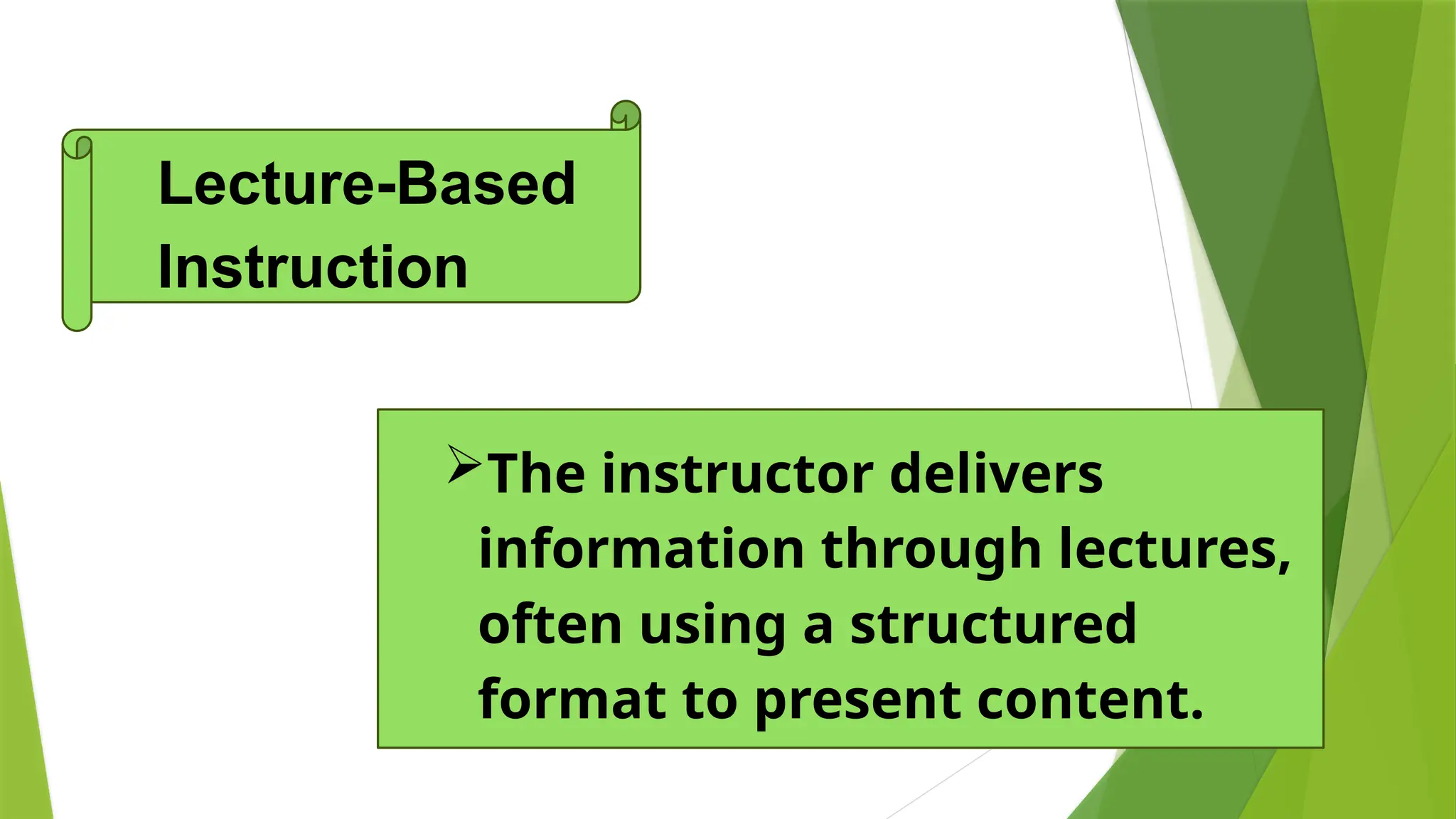 Lecture-Based Instruction

➢The instructor delivers information through lectures, often using a structured format to present content.